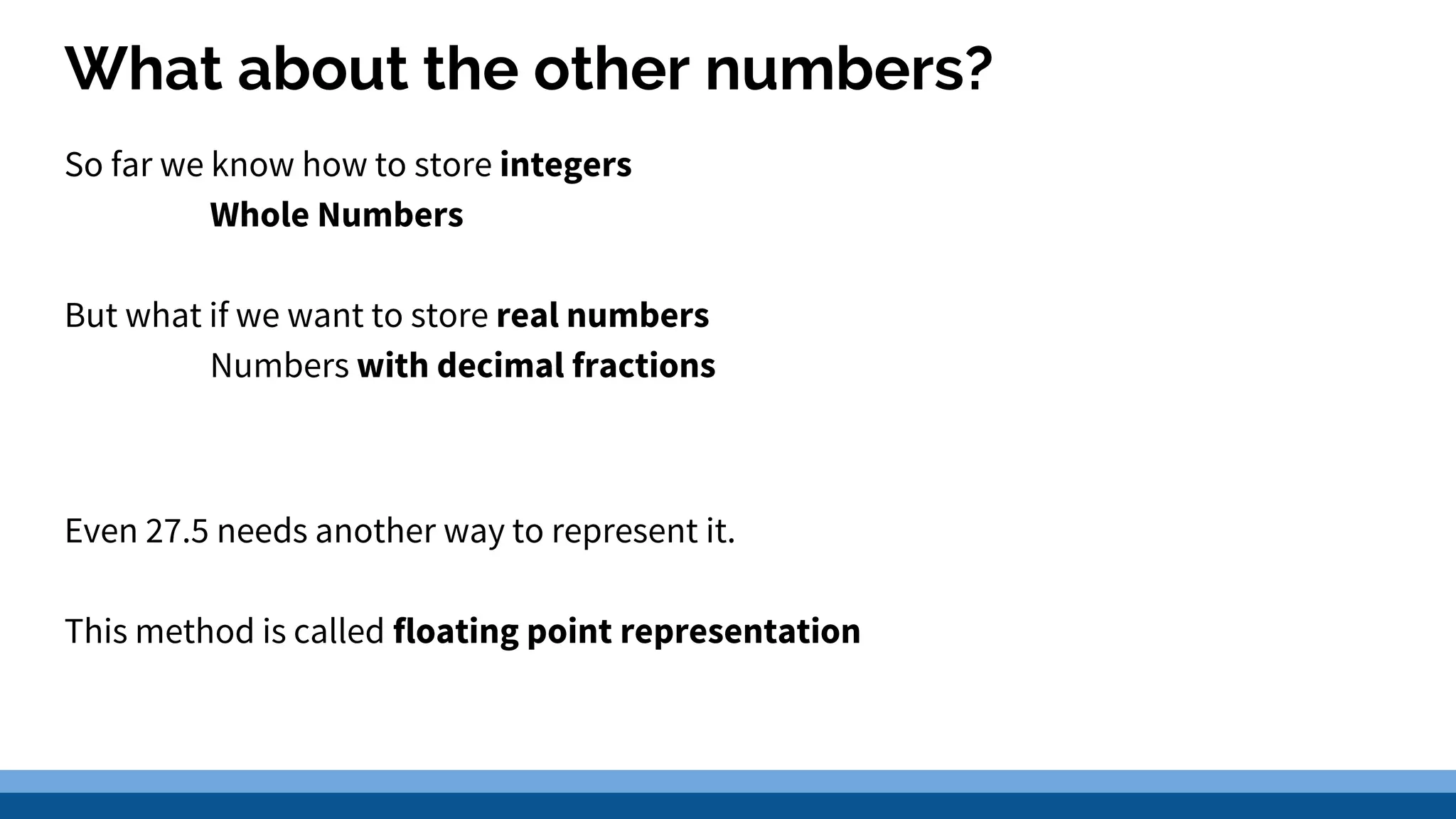 What about the other numbers?

So far we know how to store integers
Whole Numbers

But what if we want to store real numbers
Numbers with decimal fractions

Even 27.5 needs another way to represent it.

This method is called floating point representation